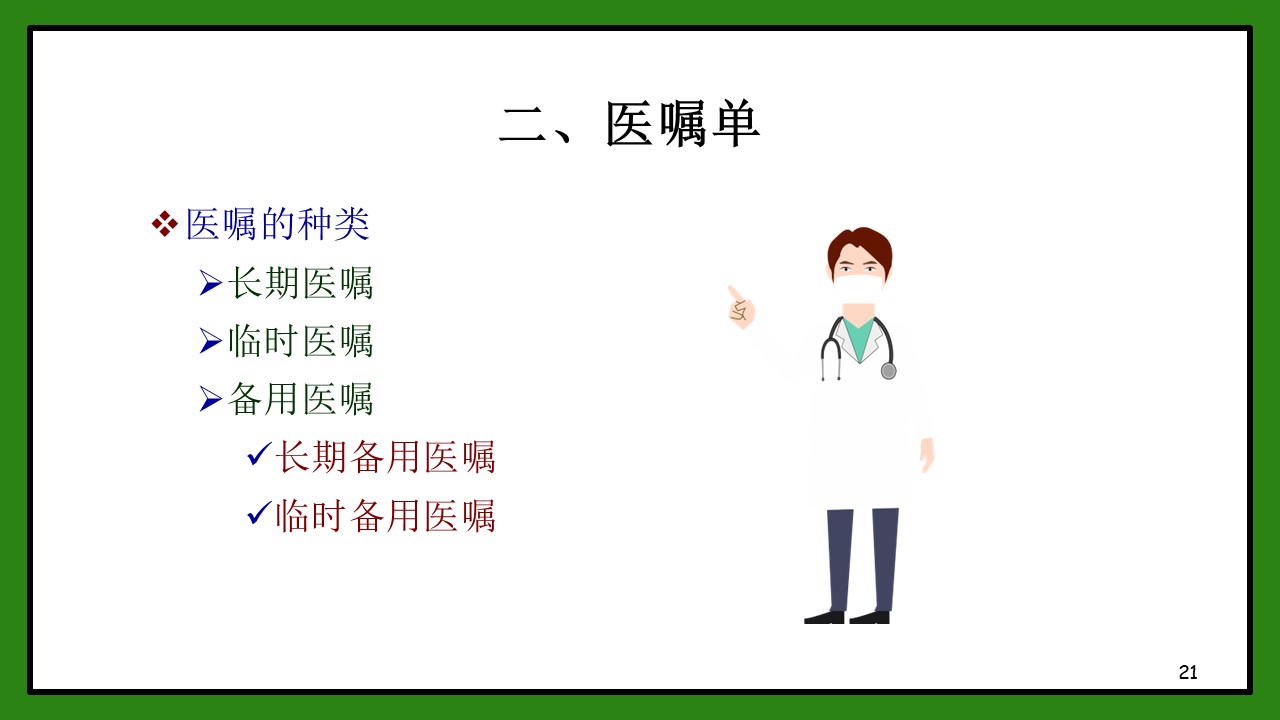 二、医嘱单

❖医嘱的种类

➢长期医嘱

➢临时医嘱

➢备用医嘱

✓长期备用医嘱

✓临时备用医嘱

21